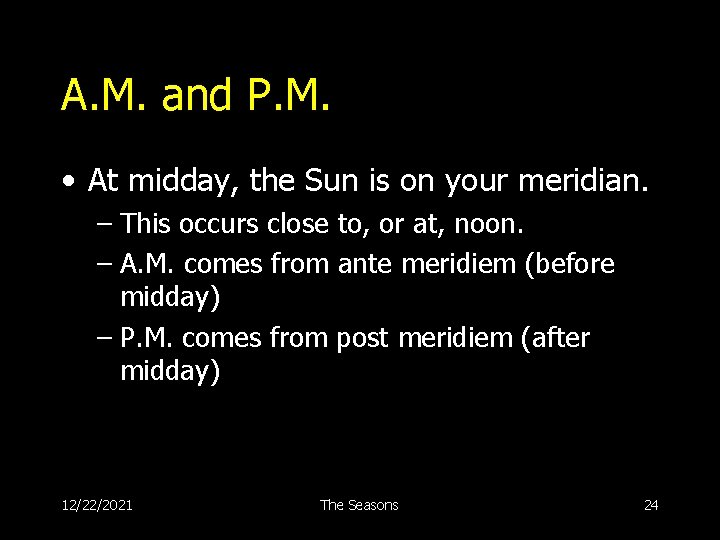 A.M. and P.M.

• At midday, the Sun is on your meridian.
– This occurs close to, or at, noon.
– A.M. comes from ante meridiem (before midday)
– P.M. comes from post meridiem (after midday)

12/22/2021 The Seasons 24